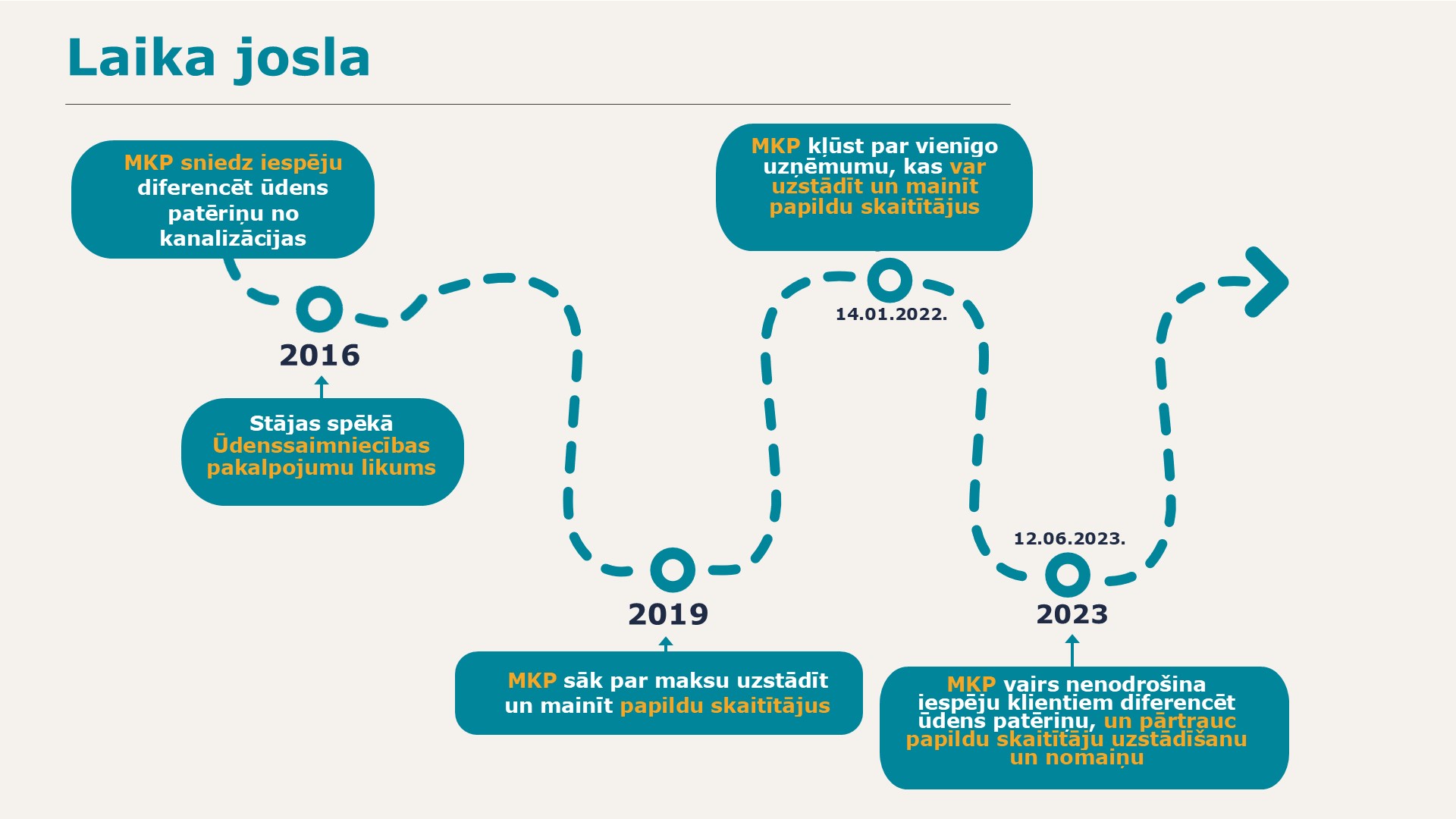 Laika josla

MKP sniedz iespēju diferencēt ūdens patēriņu no kanalizācijas

2016

Stājas spēkā Ūdenssaimniecības pakalpojumu likums

2019

MKP sāk par maksu uzstādīt un mainīt papildu skaitītājus

MKP kļūst par vienīgo uzņēmumu, kas var uzstādīt un mainīt papildu skaitītājus

14.01.2022.

12.06.2023.

2023

MKP vairs nenodrošina iespēju klientiem diferencēt ūdens patēriņu, un pārtrauc papildu skaitītāju uzstādīšanu un nomaiņu